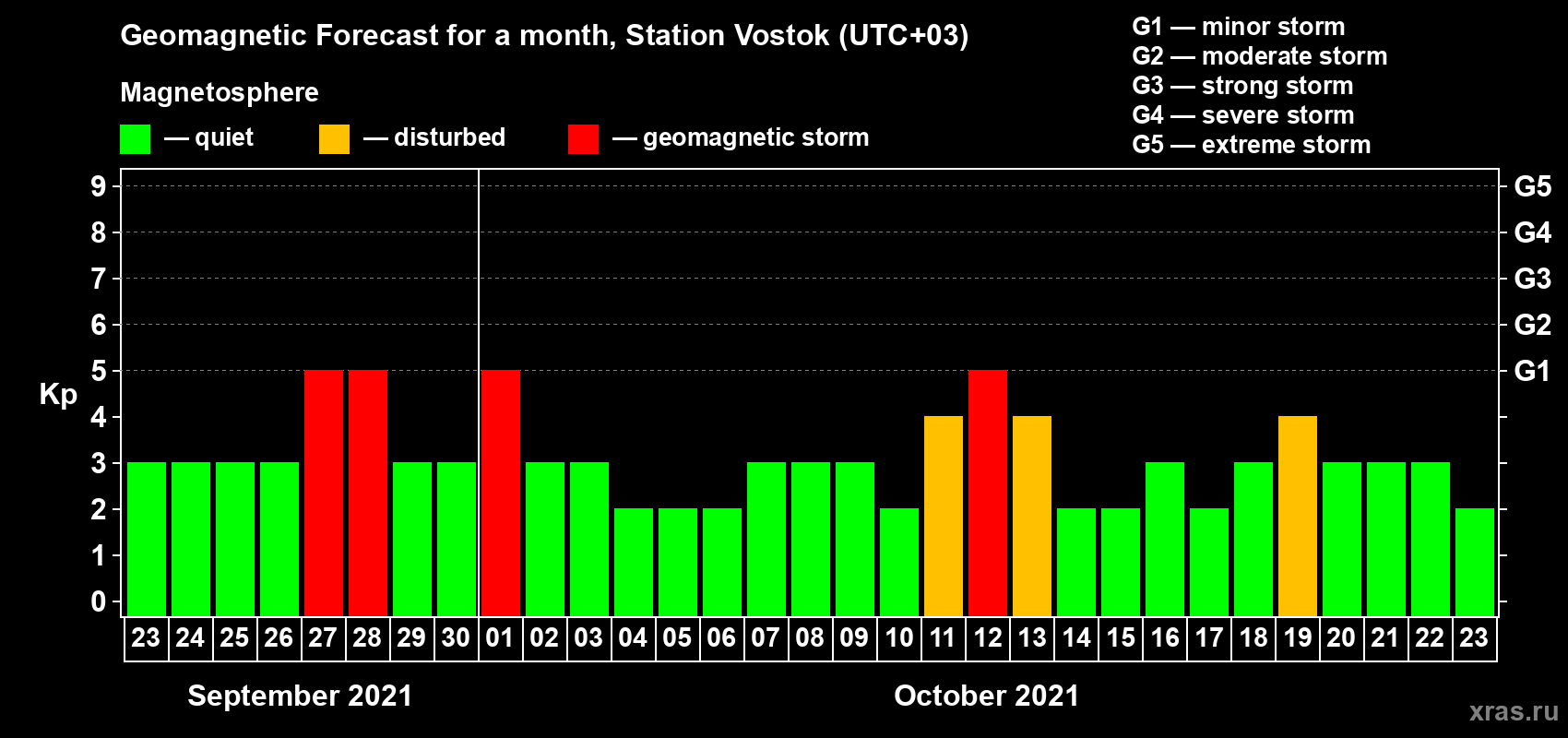 Geomagnetic Forecast for a month, Station Vostok (UTC+03)

Magnetosphere

— quiet — disturbed — geomagnetic storm

G1 — minor storm
G2 — moderate storm
G3 — strong storm
G4 — severe storm
G5 — extreme storm

Kp

9
8
7
6
5
4
3
2
1
0

G5
G4
G3
G2
G1

23 24 25 26 27 28 29 30 01 02 03 04 05 06 07 08 09 10 11 12 13 14 15 16 17 18 19 20 21 22 23

September 2021

October 2021

xras.ru